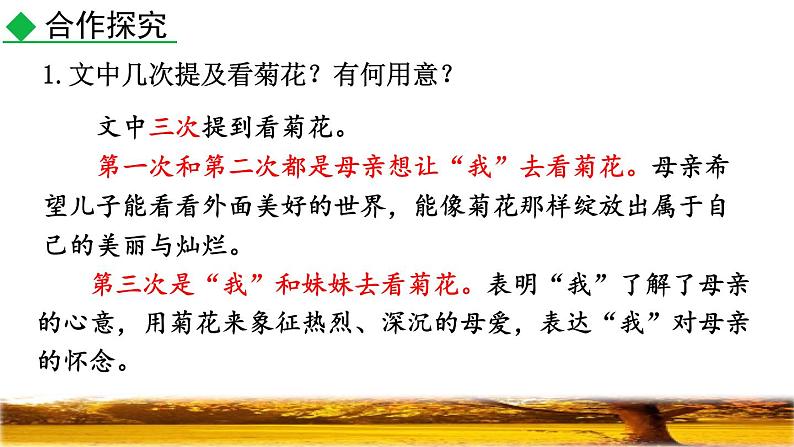 合作探究

1. 文中几次提及看菊花？有何用意？

文中三次提到看菊花。

第一次和第二次都是母亲想让“我”去看菊花。母亲希望儿子能看看外面美好的世界，能像菊花那样绽放出属于自己的美丽与灿烂。

第三次是“我”和妹妹去看菊花。表明“我”了解了母亲的心意，用菊花来象征热烈、深沉的母爱，表达“我”对母亲的怀念。